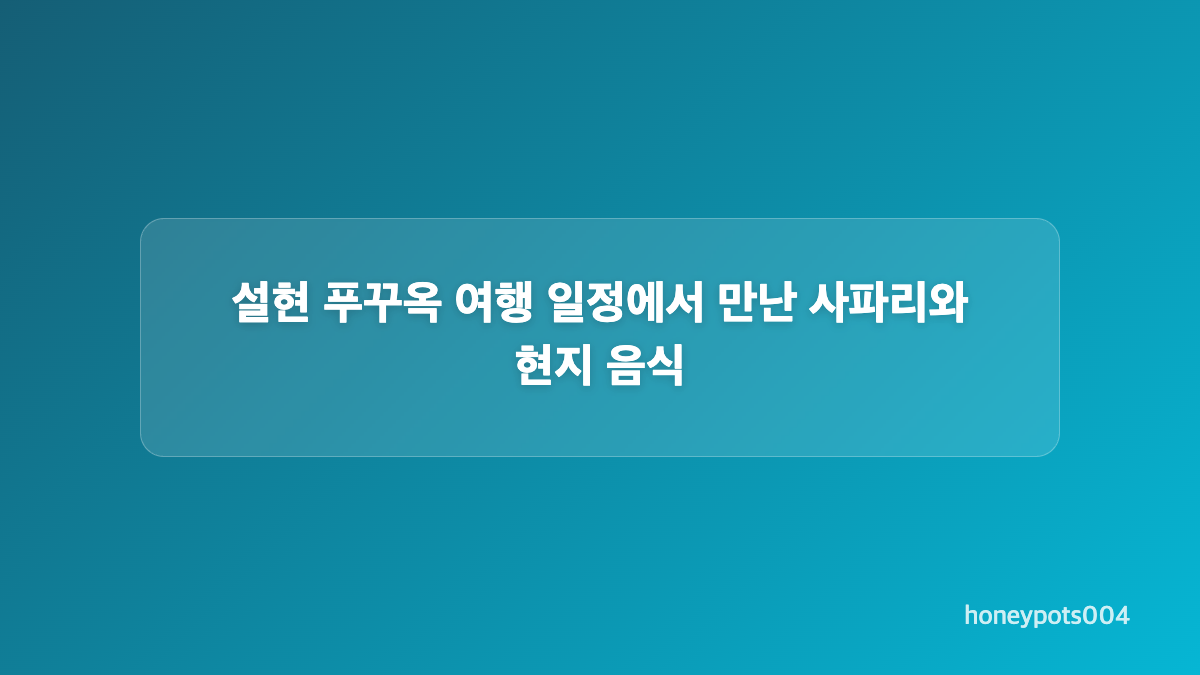 설현 푸꾸옥 여행 일정에서 만난 사파리와 현지 음식

honeypots004